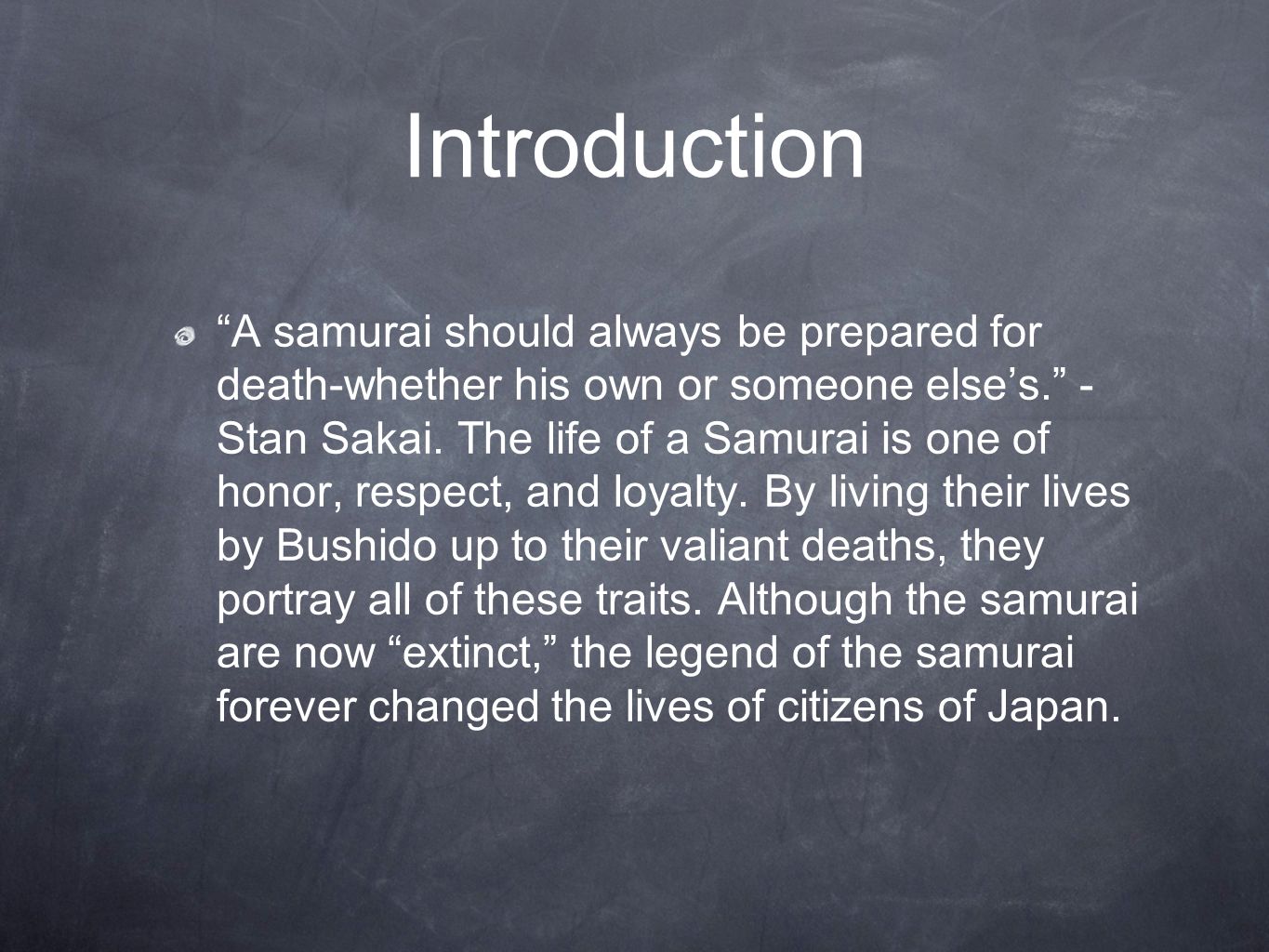 Introduction

“A samurai should always be prepared for death-whether his own or someone else’s.” - Stan Sakai. The life of a Samurai is one of honor, respect, and loyalty. By living their lives by Bushido up to their valiant deaths, they portray all of these traits. Although the samurai are now “extinct,” the legend of the samurai forever changed the lives of citizens of Japan.